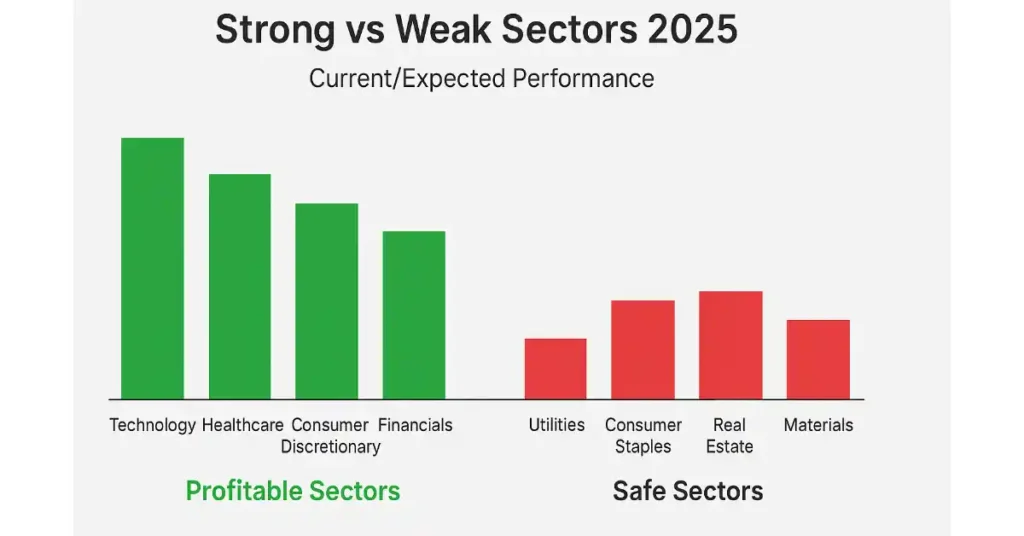 Strong vs Weak Sectors 2025

Current/Expected Performance

Technology

Healthcare

Consumer Discretionary

Financials

Utilities

Consumer Staples

Real Estate

Materials

Profitable Sectors

Safe Sectors